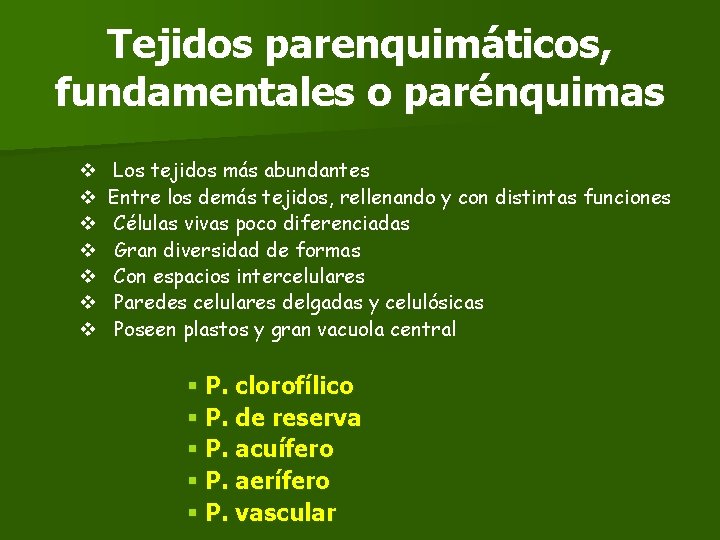 Tejidos parenquimáticos, fundamentales o parénquimas

❖ Los tejidos más abundantes
❖ Entre los demás tejidos, rellenando y con distintas funciones
❖ Células vivas poco diferenciadas
❖ Gran diversidad de formas
❖ Con espacios intercelulares
❖ Paredes celulares delgadas y celulósicas
❖ Poseen plastos y gran vacuola central

▪ P. clorofílico
▪ P. de reserva
▪ P. acuífero
▪ P. aerífero
▪ P. vascular